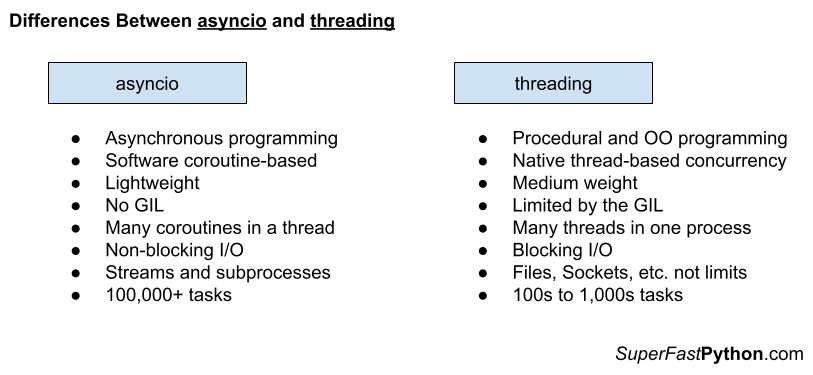 Differences Between asyncio and threading

asyncio

- Asynchronous programming
- Software coroutine-based
- Lightweight
- No GIL
- Many coroutines in a thread
- Non-blocking I/O
- Streams and subprocesses
- 100,000+ tasks

threading

- Procedural and OO programming
- Native thread-based concurrency
- Medium weight
- Limited by the GIL
- Many threads in one process
- Blocking I/O
- Files, Sockets, etc. not limits
- 100s to 1,000s tasks

SuperFastPython.com